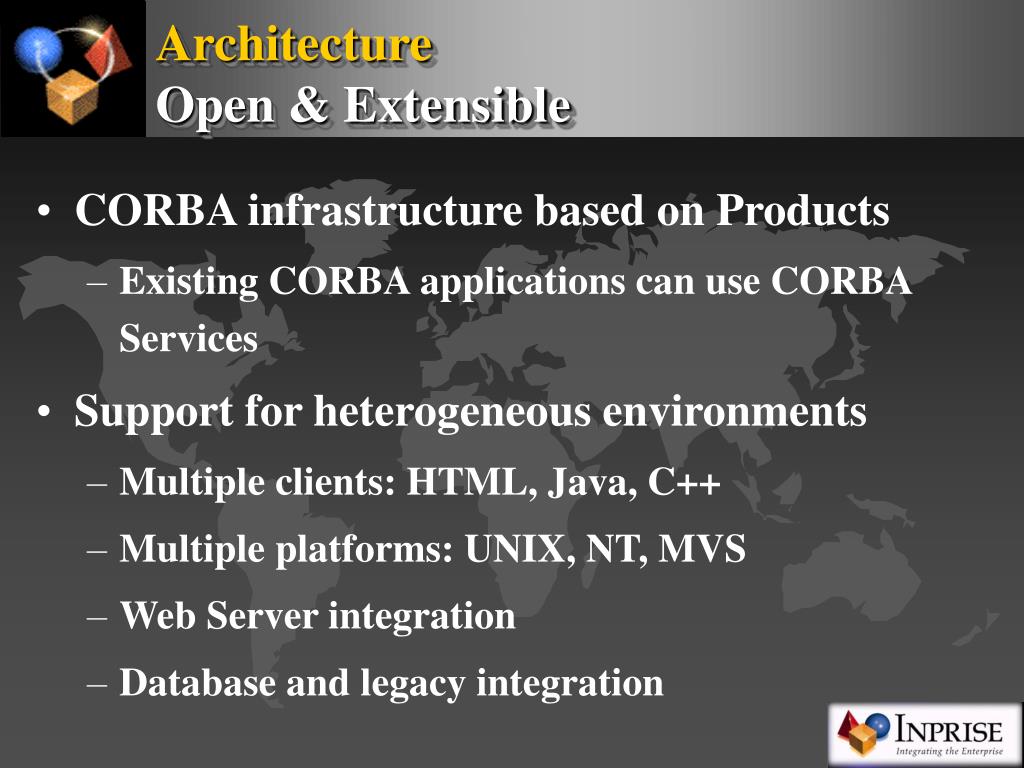 Architecture
Open & Extensible

• CORBA infrastructure based on Products
– Existing CORBA applications can use CORBA Services
• Support for heterogeneous environments
– Multiple clients: HTML, Java, C++
– Multiple platforms: UNIX, NT, MVS
– Web Server integration
– Database and legacy integration

INPRISE
Integrating the Enterprise